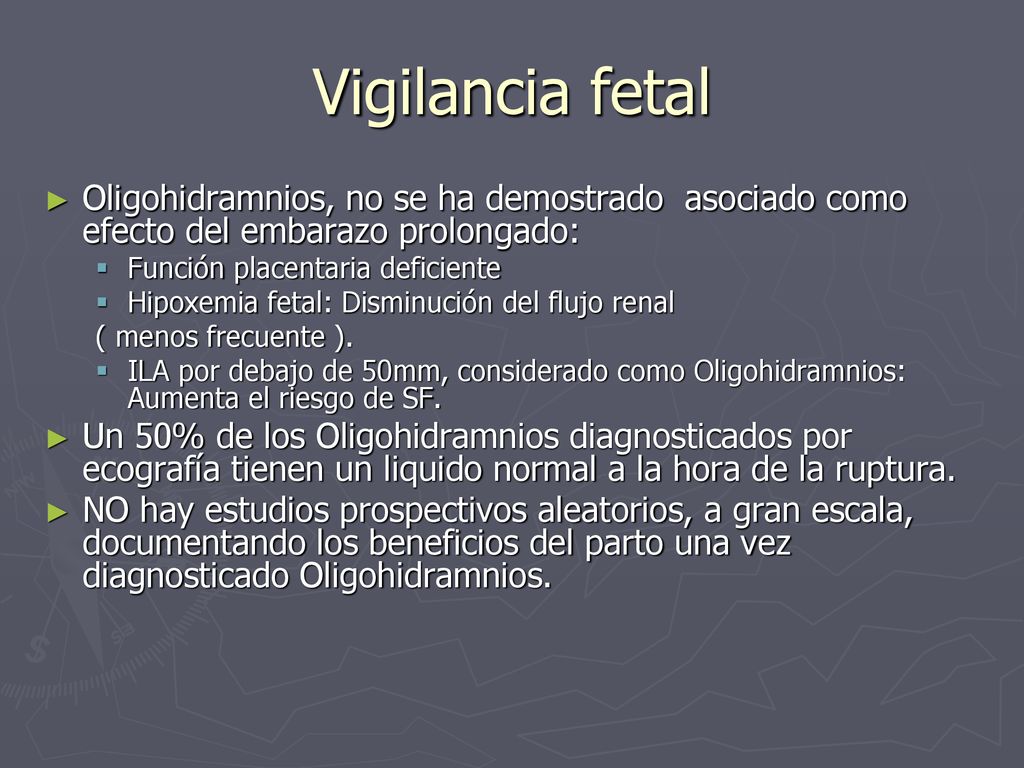 Vigilancia fetal

► Oligohidramnios, no se ha demostrado asociado como efecto del embarazo prolongado:
 ▪ Función placentaria deficiente
 ▪ Hipoxemia fetal: Disminución del flujo renal
 ( menos frecuente ).
 ▪ ILA por debajo de 50mm, considerado como Oligohidramnios: Aumenta el riesgo de SF.
► Un 50% de los Oligohidramnios diagnosticados por ecografía tienen un liquido normal a la hora de la ruptura.
► NO hay estudios prospectivos aleatorios, a gran escala, documentando los beneficios del parto una vez diagnosticado Oligohidramnios.